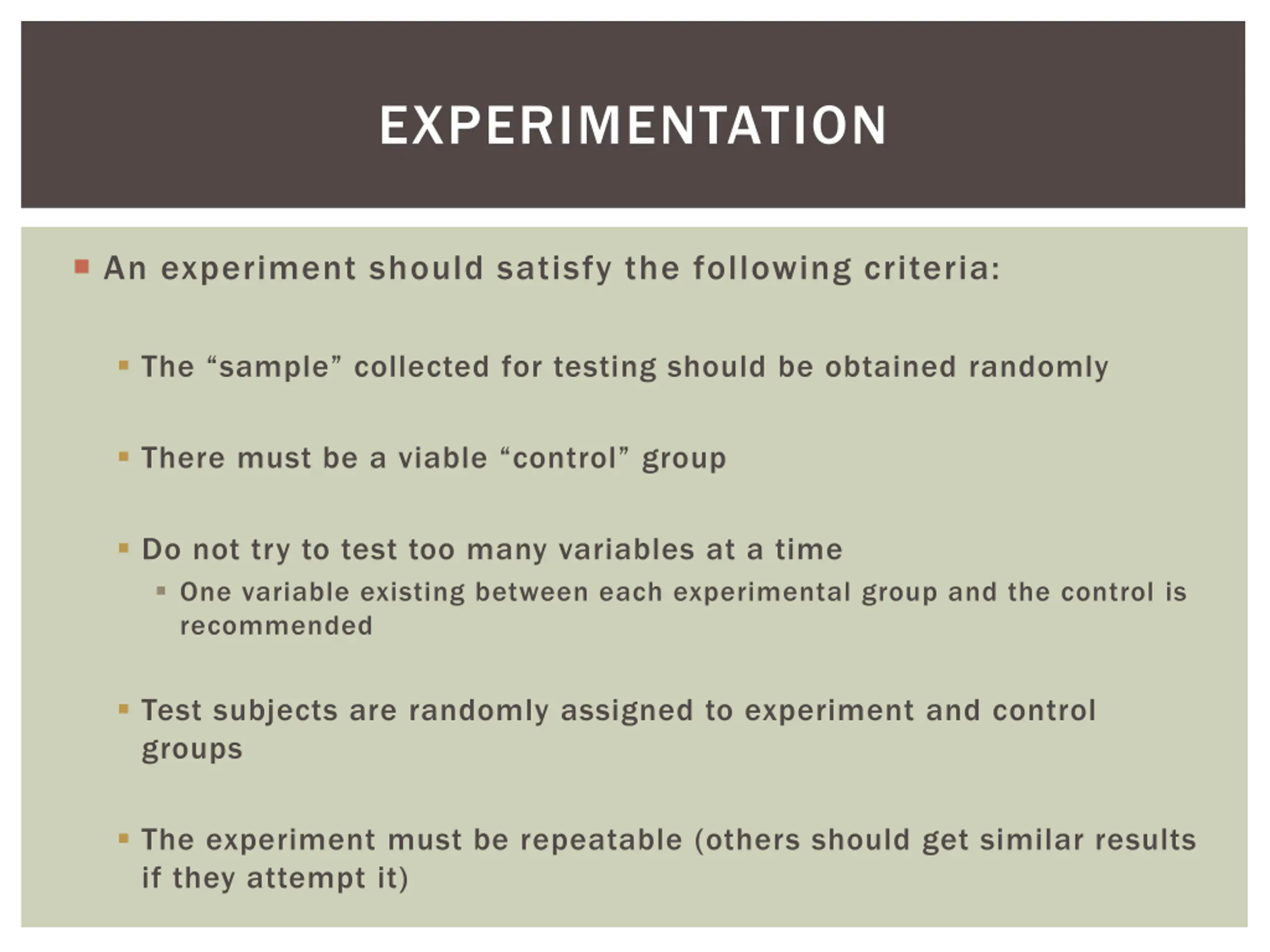 EXPERIMENTATION

An experiment should satisfy the following criteria:

The “sample” collected for testing should be obtained randomly

There must be a viable “control” group

Do not try to test too many variables at a time

One variable existing between each experimental group and the control is recommended

Test subjects are randomly assigned to experiment and control groups

The experiment must be repeatable (others should get similar results if they attempt it)